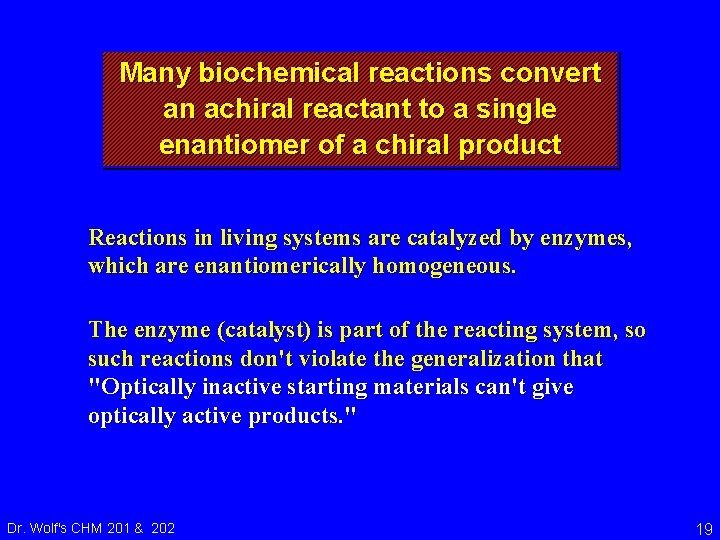 Many biochemical reactions convert an achiral reactant to a single enantiomer of a chiral product

Reactions in living systems are catalyzed by enzymes, which are enantiomerically homogeneous.

The enzyme (catalyst) is part of the reacting system, so such reactions don't violate the generalization that "Optically inactive starting materials can't give optically active products."

Dr. Wolf's CHM 201 & 202

19